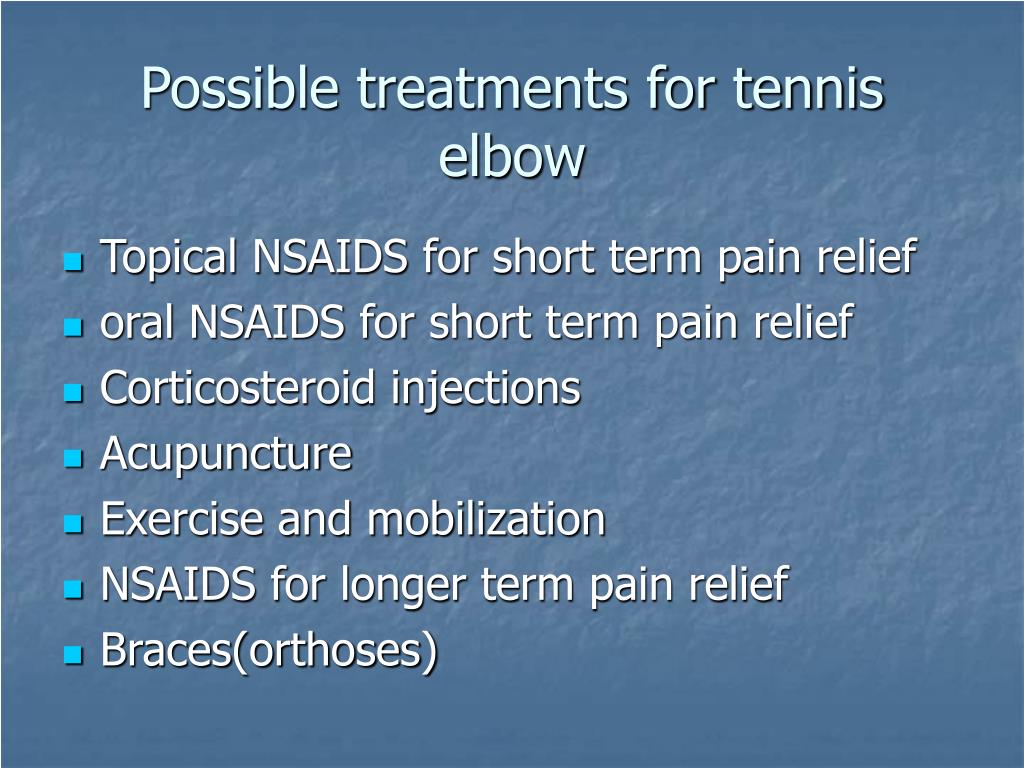 Possible treatments for tennis elbow

- Topical NSAIDS for short term pain relief
- oral NSAIDS for short term pain relief
- Corticosteroid injections
- Acupuncture
- Exercise and mobilization
- NSAIDS for longer term pain relief
- Braces(orthoses)